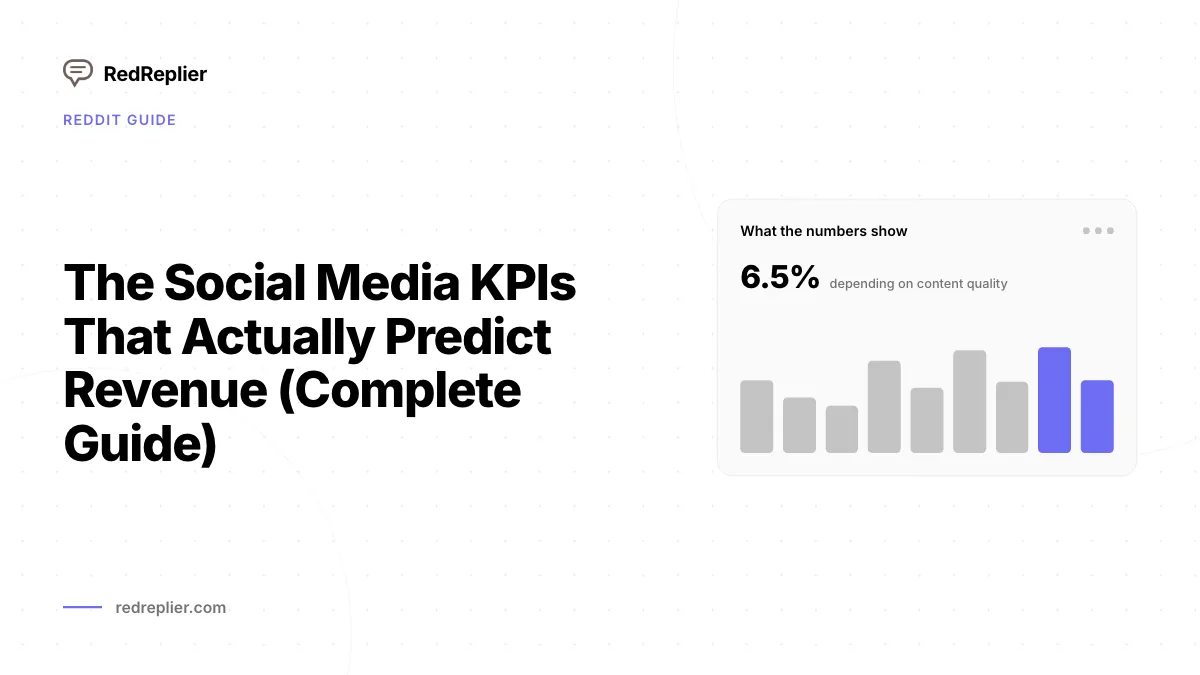 RedReplier

REDDIT GUIDE

The Social Media KPIs That Actually Predict Revenue (Complete Guide)

What the numbers show

6.5% depending on content quality

redreplier.com